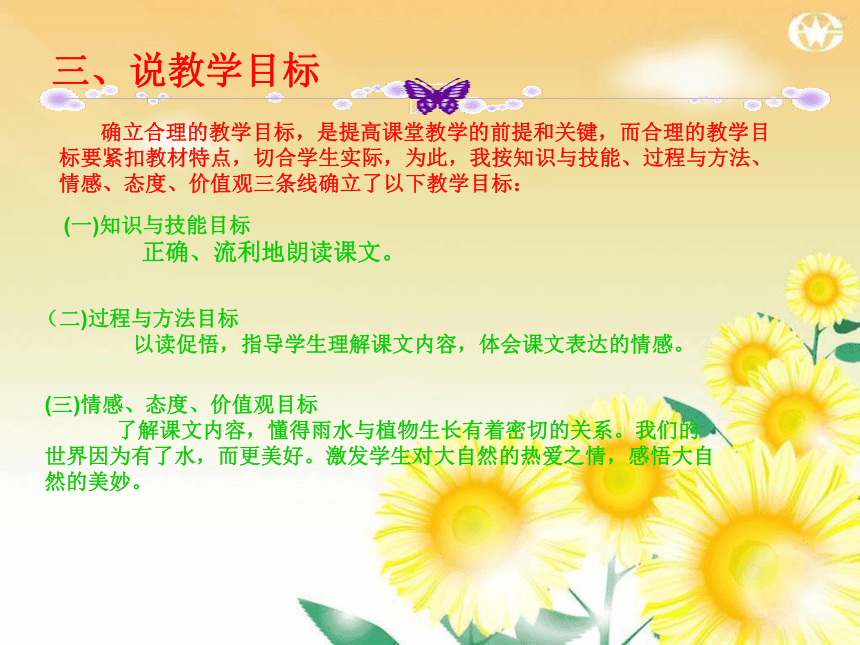 三、说教学目标

确立合理的教学目标，是提高课堂教学的前提和关键，而合理的教学目标要紧扣教材特点，切合学生实际，为此，我按知识与技能、过程与方法、情感、态度、价值观三条线确立了以下教学目标：

(一)知识与技能目标

正确、流利地朗读课文。

（二)过程与方法目标

以读促悟，指导学生理解课文内容，体会课文表达的情感。

(三)情感、态度、价值观目标

了解课文内容，懂得雨水与植物生长有着密切的关系。我们的世界因为有了水，而更美好。激发学生对大自然的热爱之情，感悟大自然的美妙。